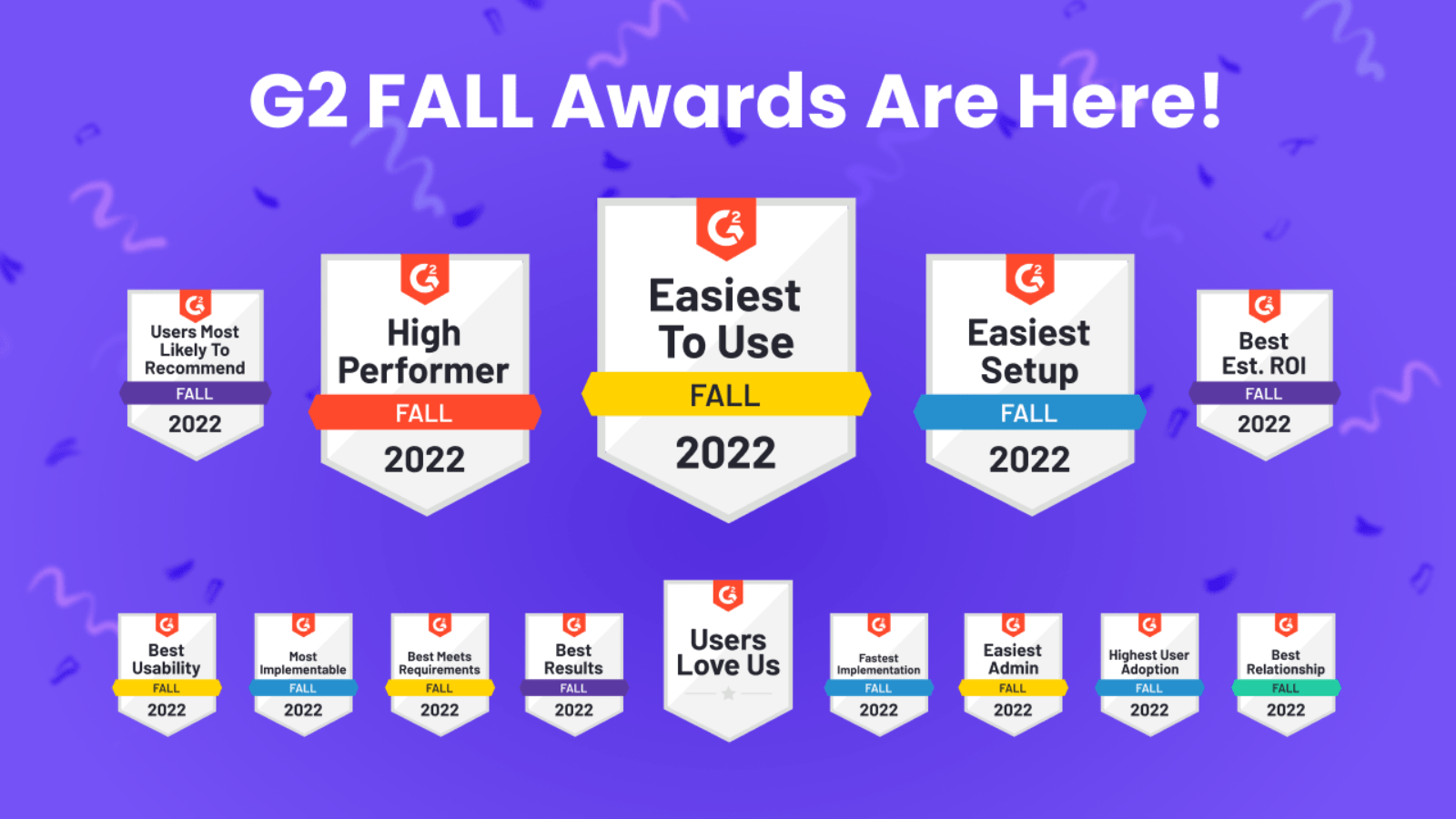 G2 FALL Awards Are Here!

Users Most Likely To Recommend
FALL
2022

High Performer
FALL
2022

Easiest To Use
FALL
2022

Easiest Setup
FALL
2022

Best Est. ROI
FALL
2022

Best Usability
FALL
2022

Most Implementable
FALL
2022

Best Meets Requirements
FALL
2022

Best Results
FALL
2022

Users Love Us

Fastest Implementation
FALL
2022

Easiest Admin
FALL
2022

Highest User Adoption
FALL
2022

Best Relationship
FALL
2022